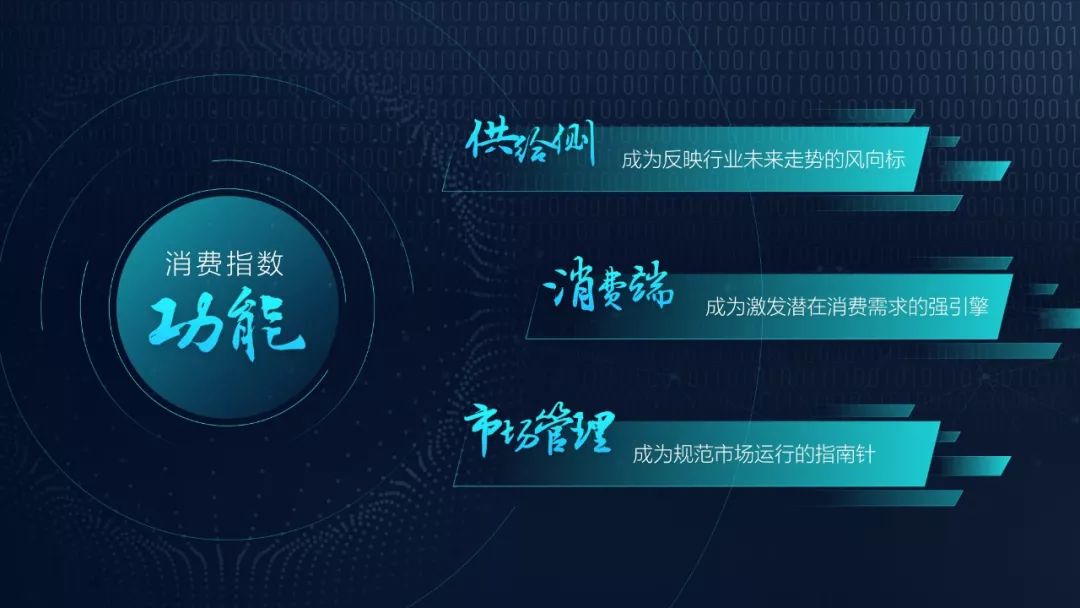 消费指数
功能

供给侧
成为反映行业未来走势的风向标

消费端
成为激发潜在消费需求的强引擎

市场管理
成为规范市场运行的指南针